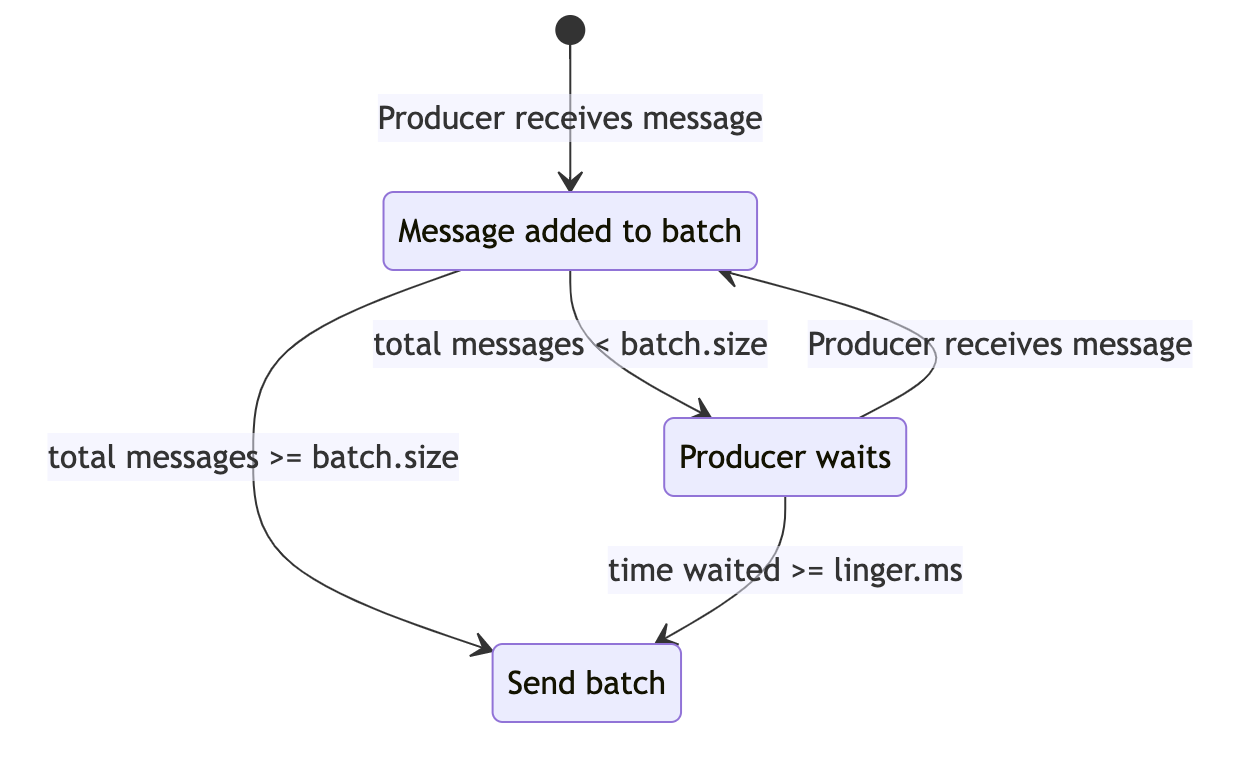 Producer receives message

Message added to batch

total messages < batch.size

Producer receives message

total messages >= batch.size

Producer waits

time waited >= linger.ms

Send batch